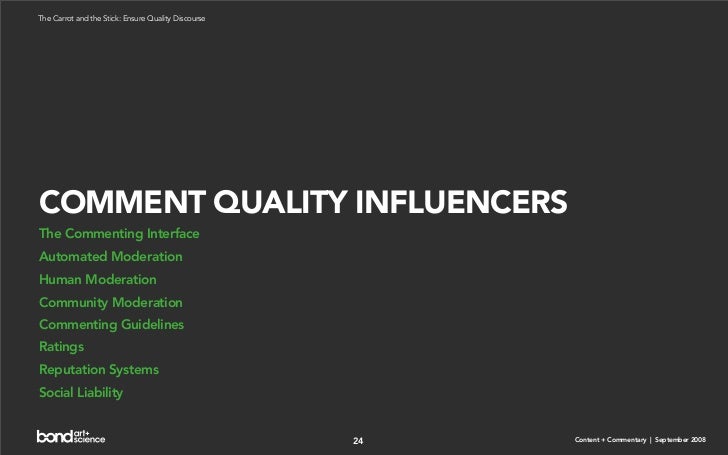 The Carrot and the Stick: Ensure Quality Discourse

COMMENT QUALITY INFLUENCERS

The Commenting Interface
Automated Moderation
Human Moderation
Community Moderation
Commenting Guidelines
Ratings
Reputation Systems
Social Liability

bond art+ science

24

Content + Commentary | September 2008